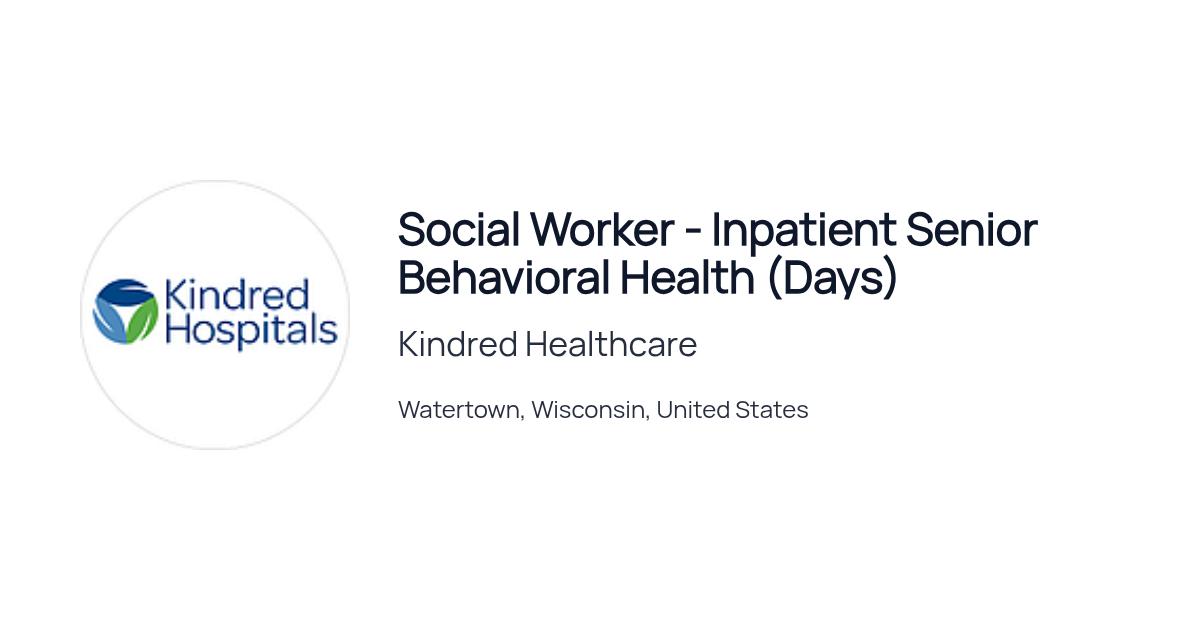 Kindred
Hospitals

Social Worker - Inpatient Senior Behavioral Health (Days)

Kindred Healthcare

Watertown, Wisconsin, United States